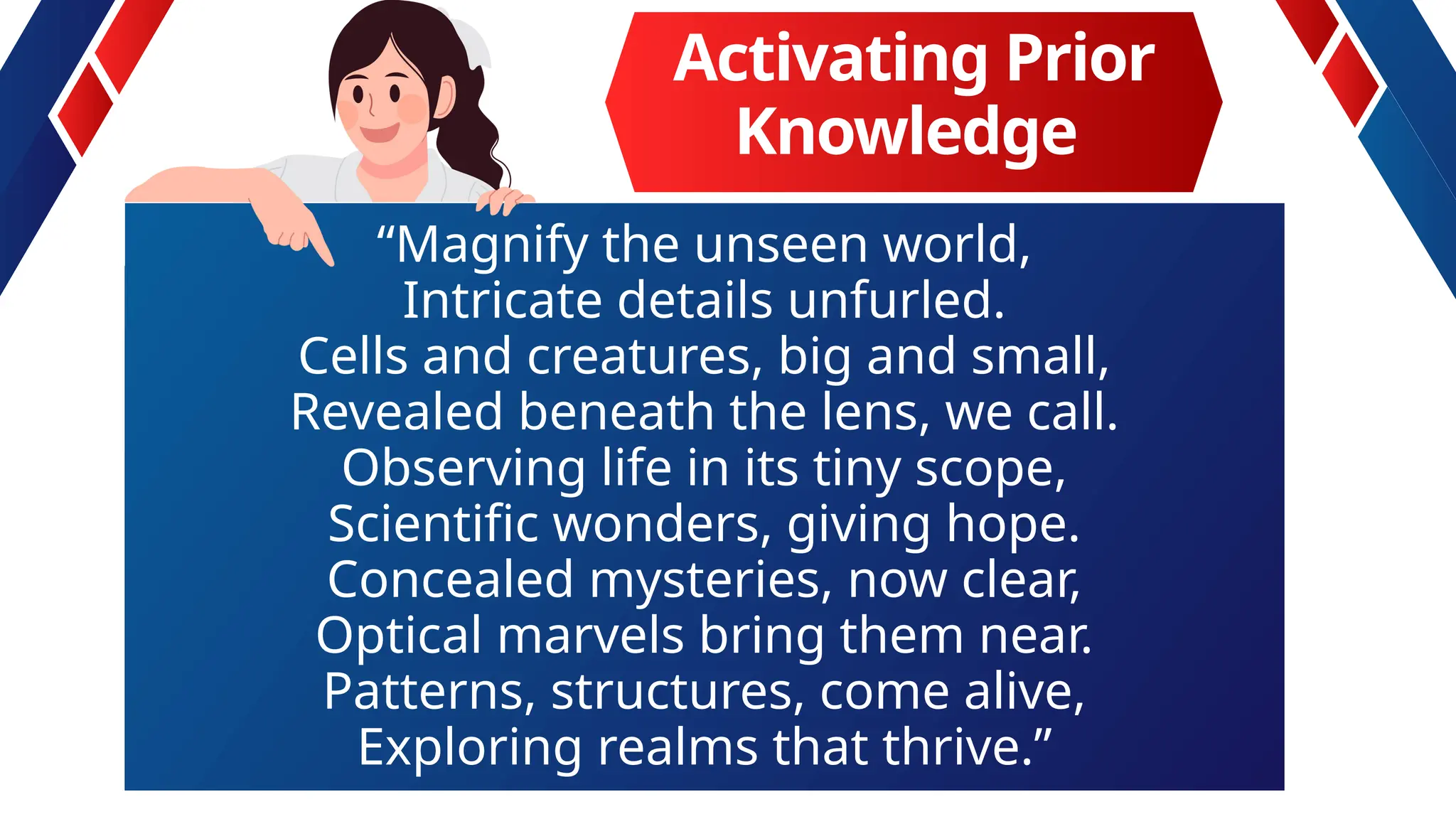 Activating Prior Knowledge

“Magnify the unseen world,
Intricate details unfurled.
Cells and creatures, big and small,
Revealed beneath the lens, we call.
Observing life in its tiny scope,
Scientific wonders, giving hope.
Concealed mysteries, now clear,
Optical marvels bring them near.
Patterns, structures, come alive,
Exploring realms that thrive.”